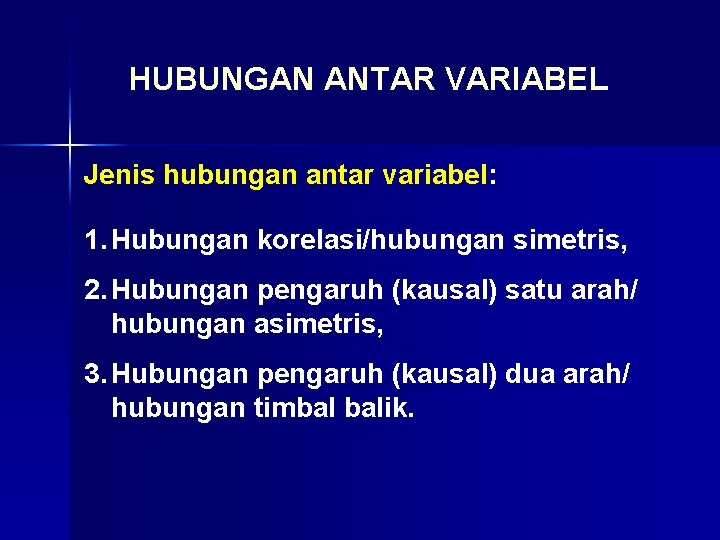 HUBUNGAN ANTAR VARIABEL

Jenis hubungan antar variabel:

1. Hubungan korelasi/hubungan simetris,

2. Hubungan pengaruh (kausal) satu arah/ hubungan asimetris,

3. Hubungan pengaruh (kausal) dua arah/ hubungan timbal balik.